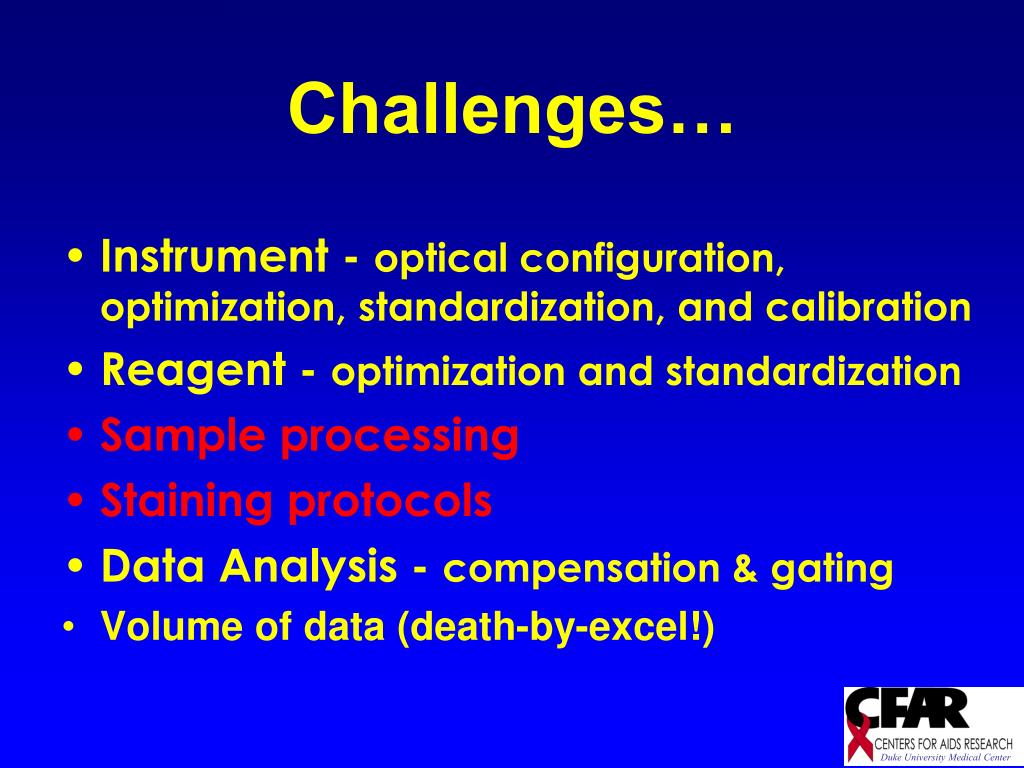 Challenges…

• Instrument - optical configuration, optimization, standardization, and calibration
• Reagent - optimization and standardization
• Sample processing
• Staining protocols
• Data Analysis - compensation & gating
• Volume of data (death-by-excel!)

CFAR
CENTERS FOR AIDS RESEARCH
Duke University Medical Center